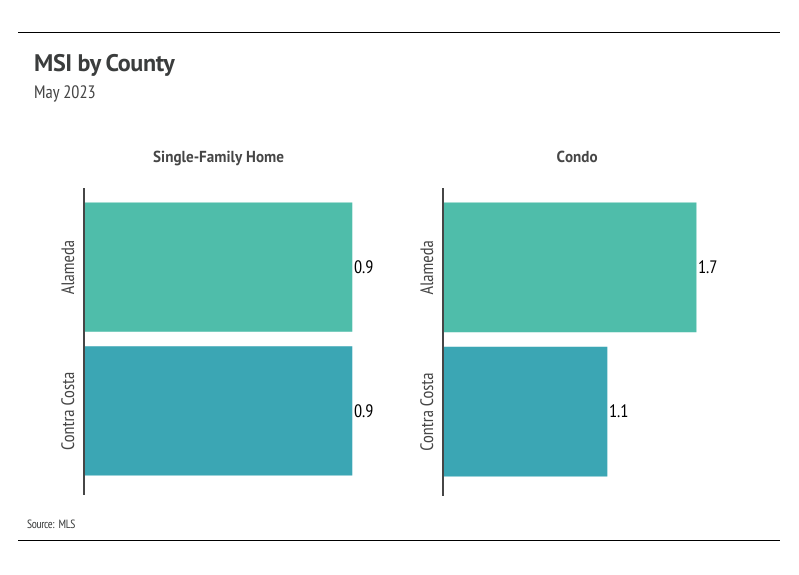 MSI by County
May 2023

Single-Family Home

Alameda 0.9
Contra Costa 0.9

Condo

Alameda 1.7
Contra Costa 1.1

Source: MLS